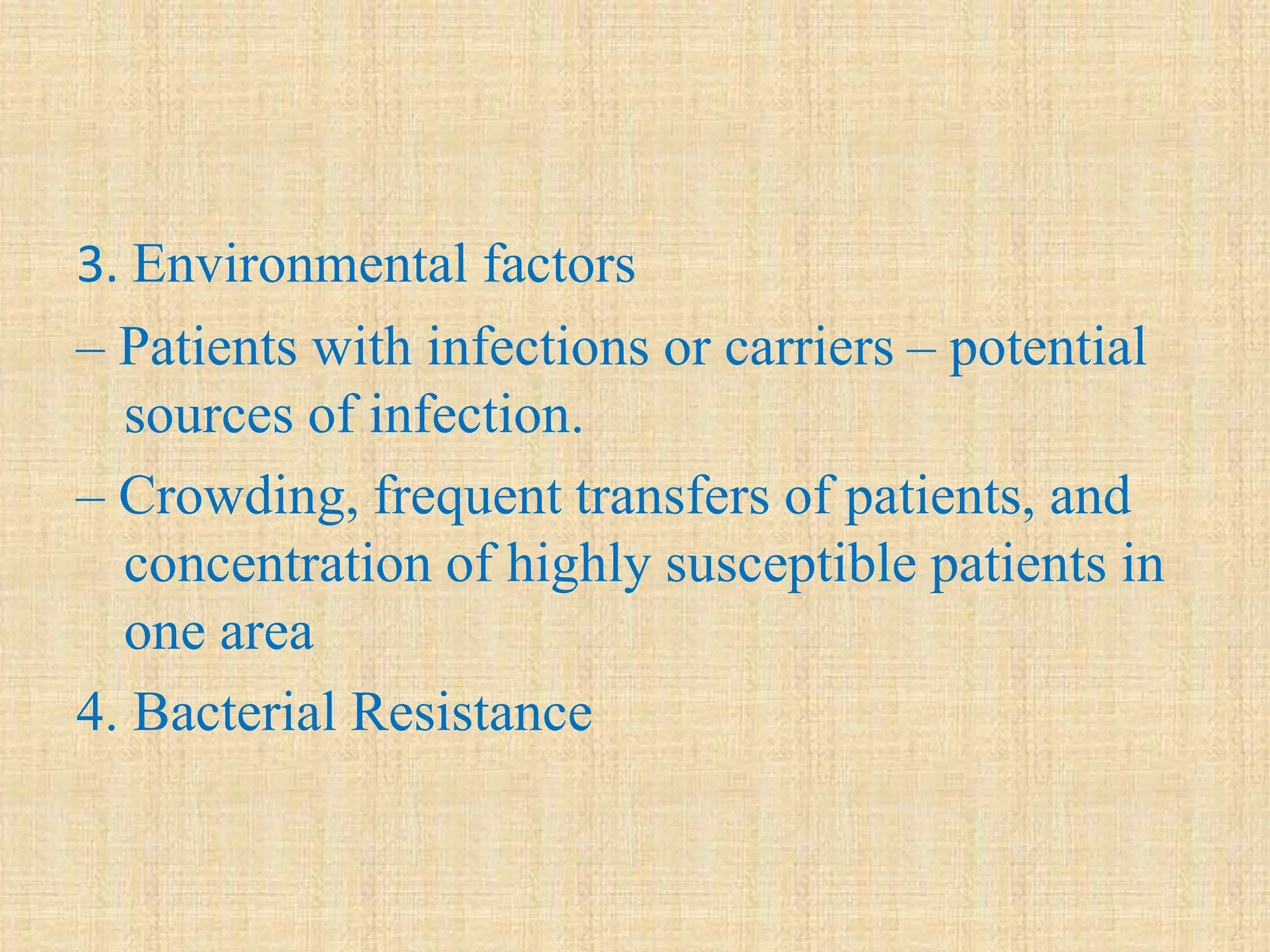 3. Environmental factors

– Patients with infections or carriers – potential sources of infection.

– Crowding, frequent transfers of patients, and concentration of highly susceptible patients in one area

4. Bacterial Resistance